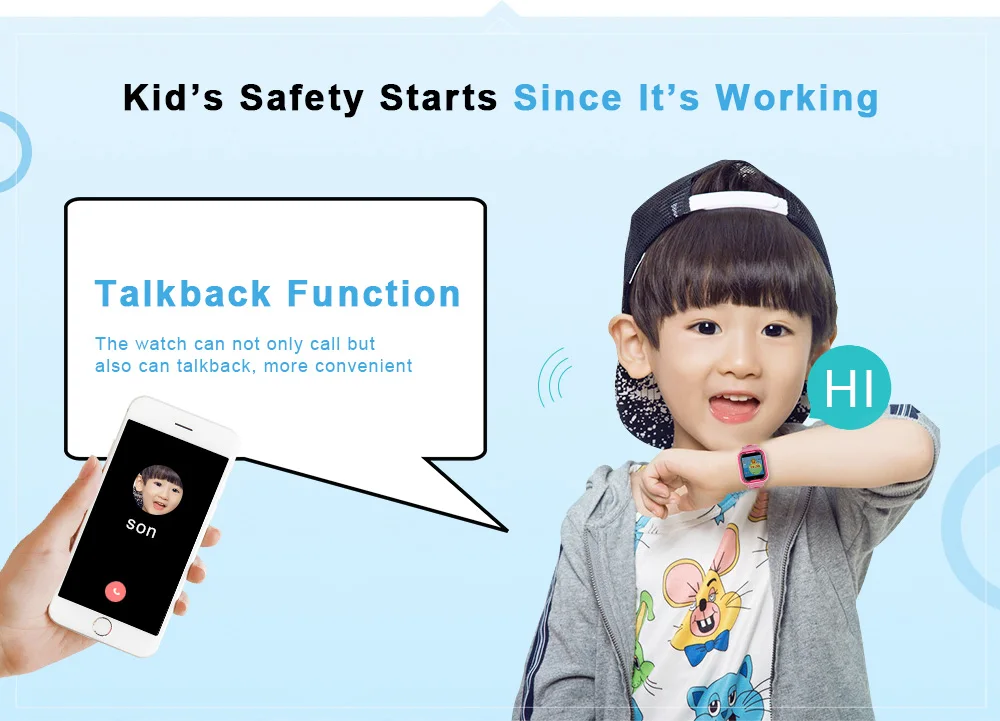 Kid's Safety Starts Since It's Working

Talkback Function

The watch can not only call but also can talkback, more convenient

son

HI